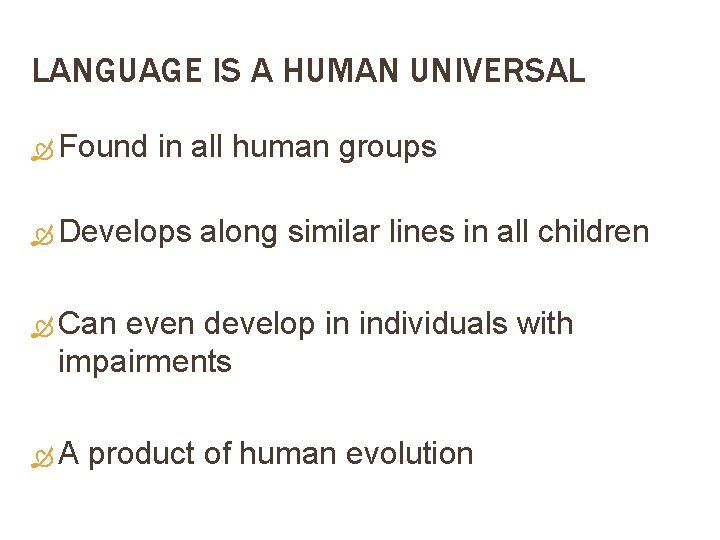 LANGUAGE IS A HUMAN UNIVERSAL

Found in all human groups

Develops along similar lines in all children

Can even develop in individuals with impairments

A product of human evolution